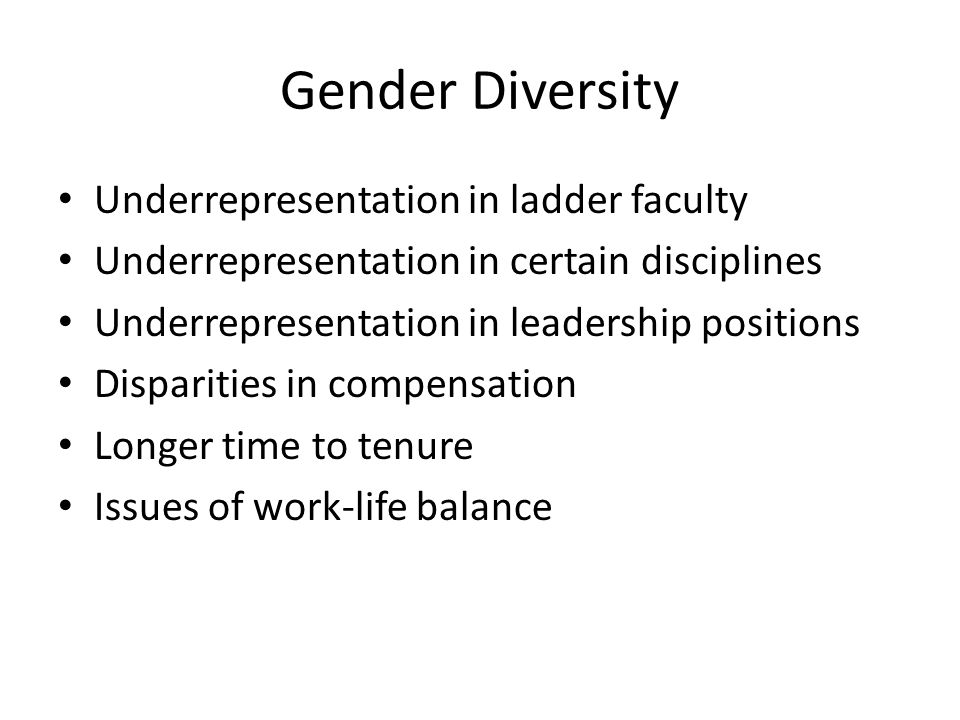 Gender Diversity

• Underrepresentation in ladder faculty
• Underrepresentation in certain disciplines
• Underrepresentation in leadership positions
• Disparities in compensation
• Longer time to tenure
• Issues of work-life balance